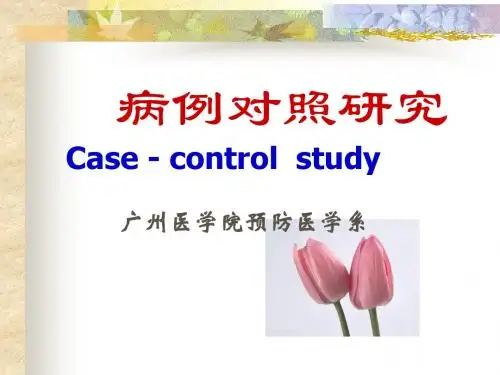 病例对照研究

Case - control study

广州医学院预防医学系